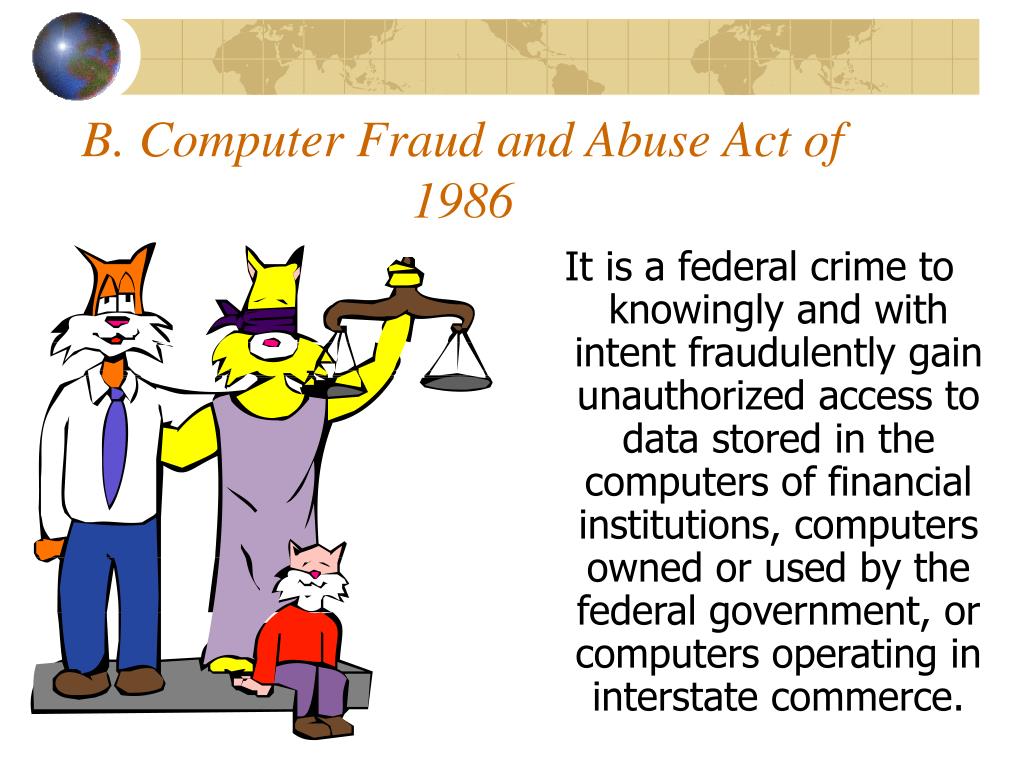 B. Computer Fraud and Abuse Act of 1986

It is a federal crime to knowingly and with intent fraudulently gain unauthorized access to data stored in the computers of financial institutions, computers owned or used by the federal government, or computers operating in interstate commerce.